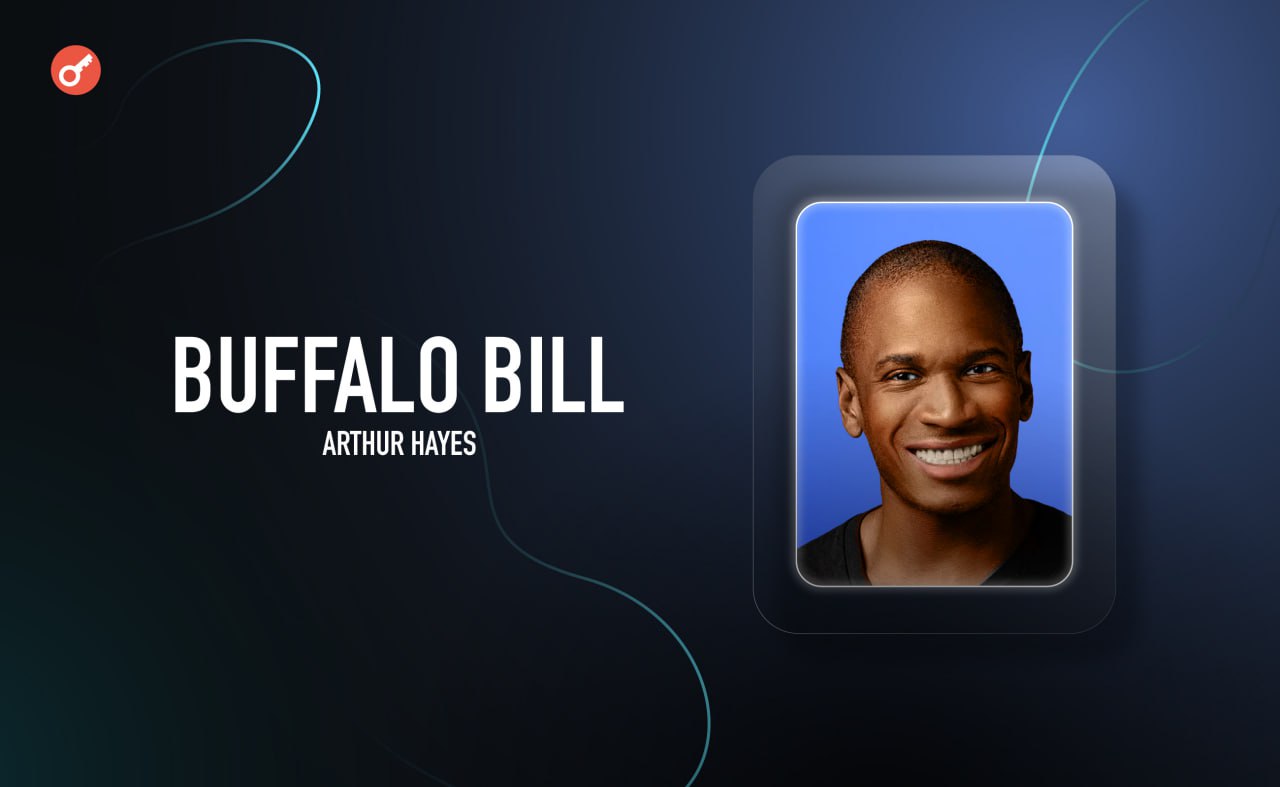 BUFFALO BILL
ARTHUR HAYES